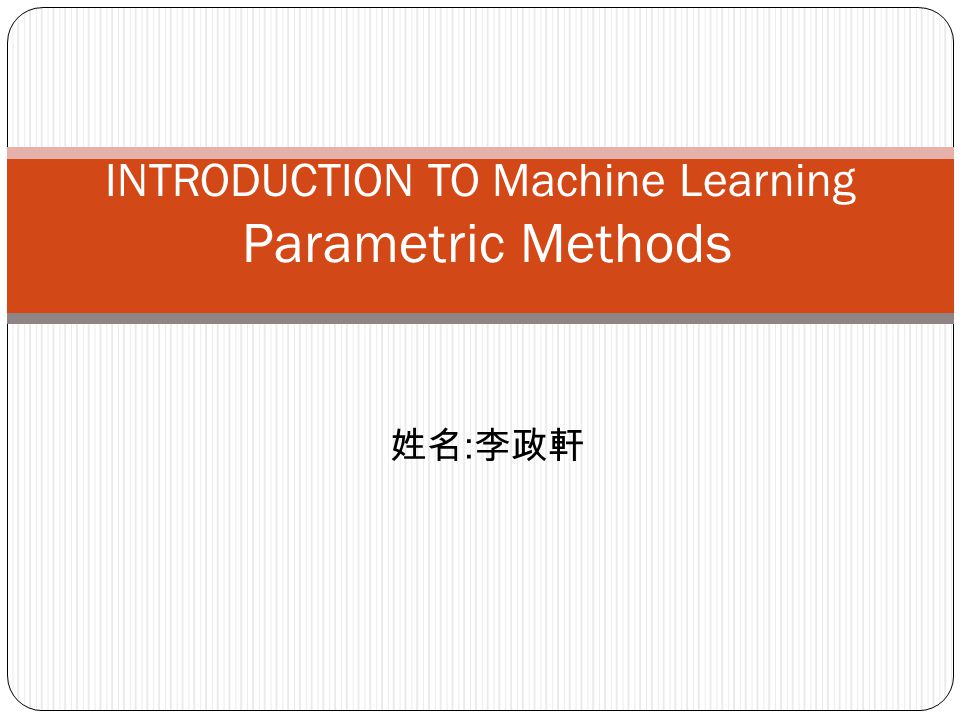 INTRODUCTION TO Machine Learning
Parametric Methods

姓名:李政軒